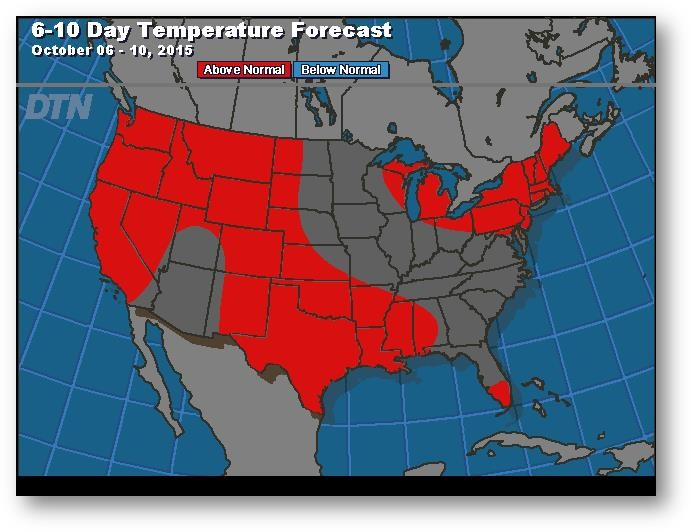 6-10 Day Temperature Forecast
October 06 - 10, 2015

Above Normal Below Normal

DTN